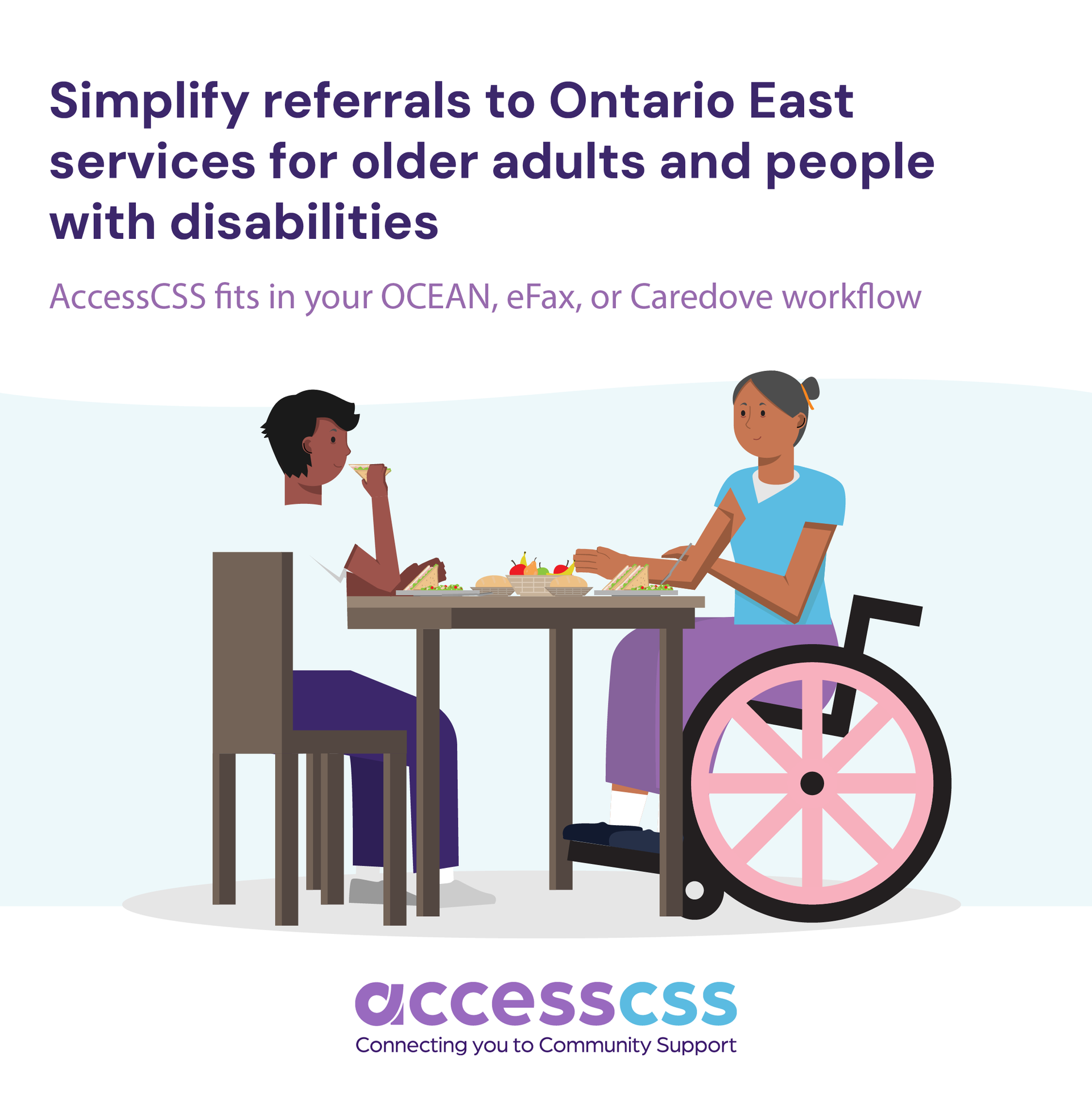 Simplify referrals to Ontario East services for older adults and people with disabilities

AccessCSS fits in your OCEAN, eFax, or Caredove workflow

accesscss
Connecting you to Community Support